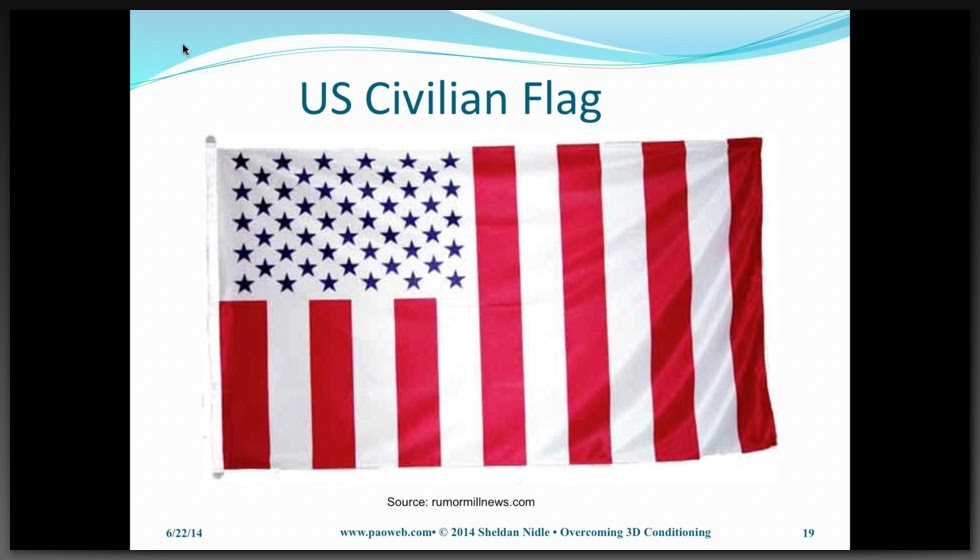 US Civilian Flag

Source: rumormillnews.com

6/22/14

www.paoweb.com• © 2014 Sheldan Nidle • Overcoming 3D Conditioning

19